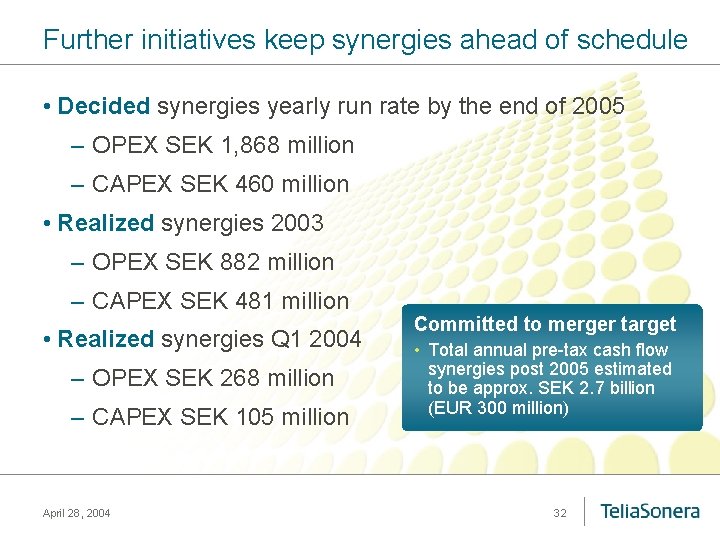 Further initiatives keep synergies ahead of schedule

• Decided synergies yearly run rate by the end of 2005

– OPEX SEK 1,868 million

– CAPEX SEK 460 million

• Realized synergies 2003

– OPEX SEK 882 million

– CAPEX SEK 481 million

• Realized synergies Q1 2004

– OPEX SEK 268 million

– CAPEX SEK 105 million

Committed to merger target

• Total annual pre-tax cash flow synergies post 2005 estimated to be approx. SEK 2.7 billion (EUR 300 million)

April 28, 2004

32

TeliaSonera